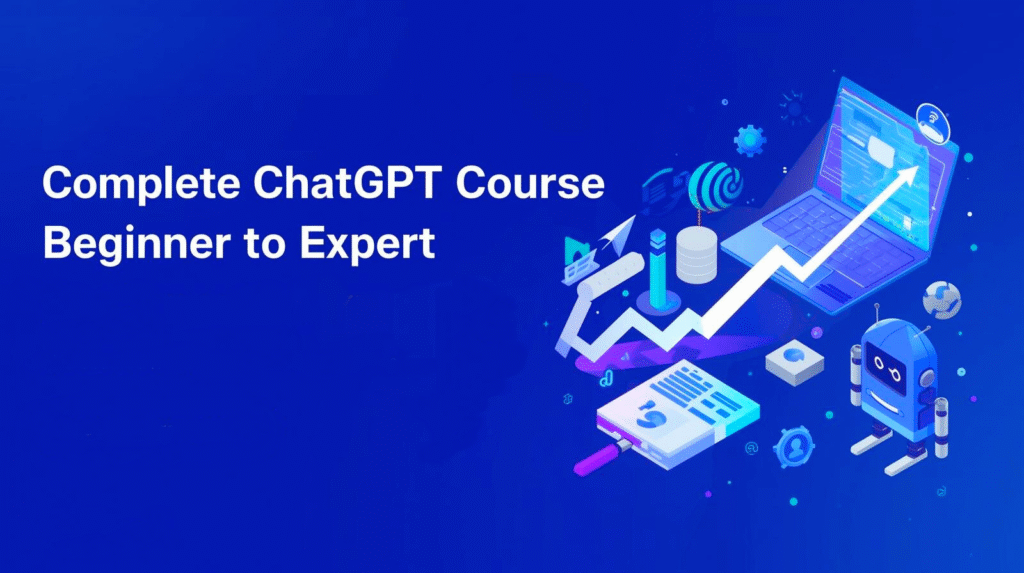 Complete ChatGPT Course
Beginner to Expert